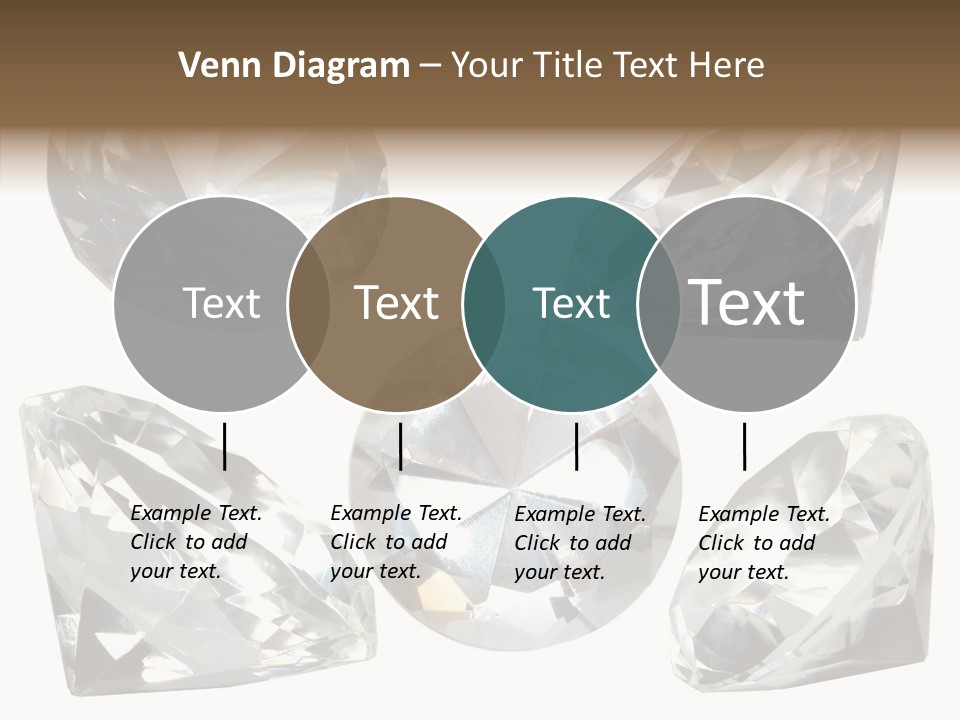 Venn Diagram – Your Title Text Here

Text

Text

Text

Text

Example Text. Click to add your text.

Example Text. Click to add your text.

Example Text. Click to add your text.

Example Text. Click to add your text.